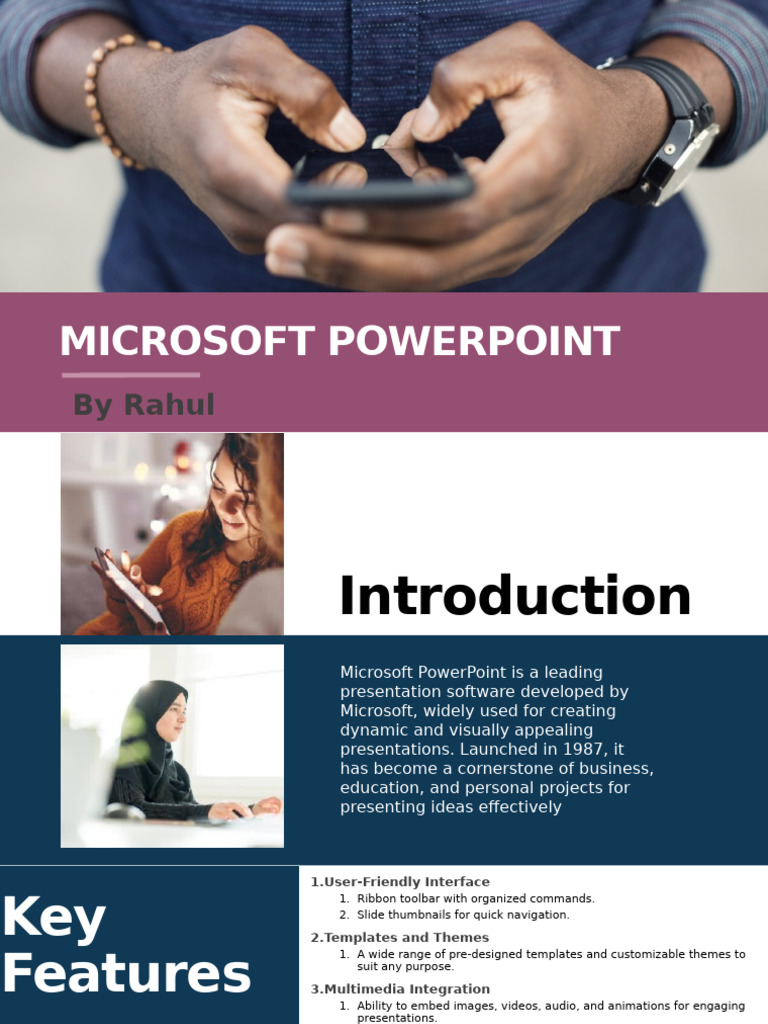 MICROSOFT POWERPOINT

By Rahul

Introduction

Microsoft PowerPoint is a leading presentation software developed by Microsoft, widely used for creating dynamic and visually appealing presentations. Launched in 1987, it has become a cornerstone of business, education, and personal projects for presenting ideas effectively

Key Features

1.User-Friendly Interface
1. Ribbon toolbar with organized commands.
2. Slide thumbnails for quick navigation.

2.Templates and Themes
1. A wide range of pre-designed templates and customizable themes to suit any purpose.

3.Multimedia Integration
1. Ability to embed images, videos, audio, and animations for engaging presentations.